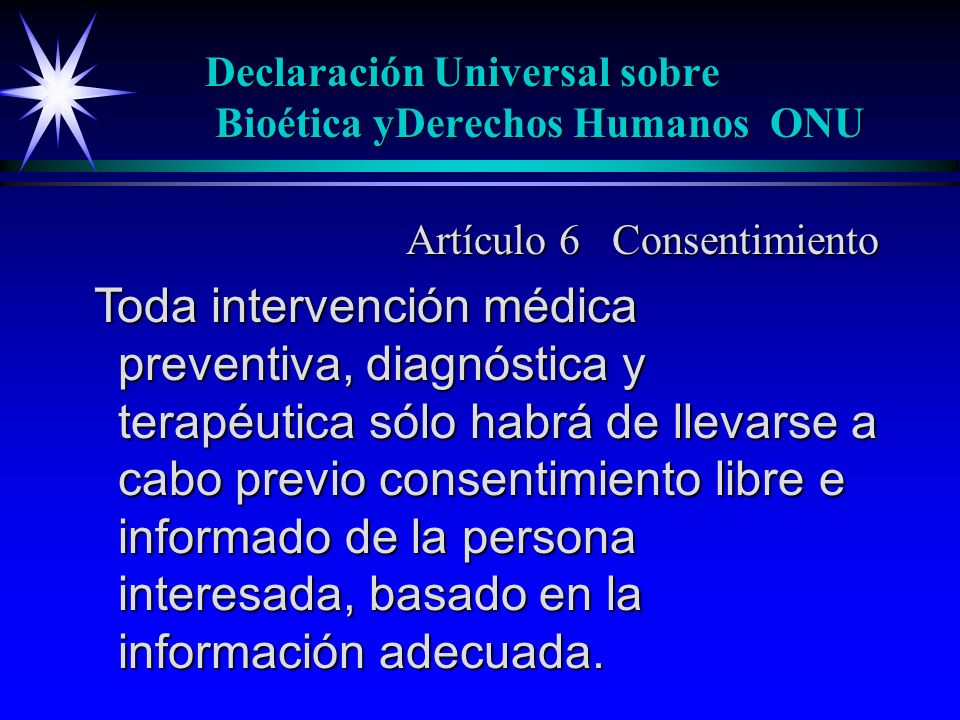 Declaración Universal sobre
Bioética yDerechos Humanos ONU

Artículo 6 Consentimiento

Toda intervención médica preventiva, diagnóstica y terapéutica sólo habrá de llevarse a cabo previo consentimiento libre e informado de la persona interesada, basado en la información adecuada.